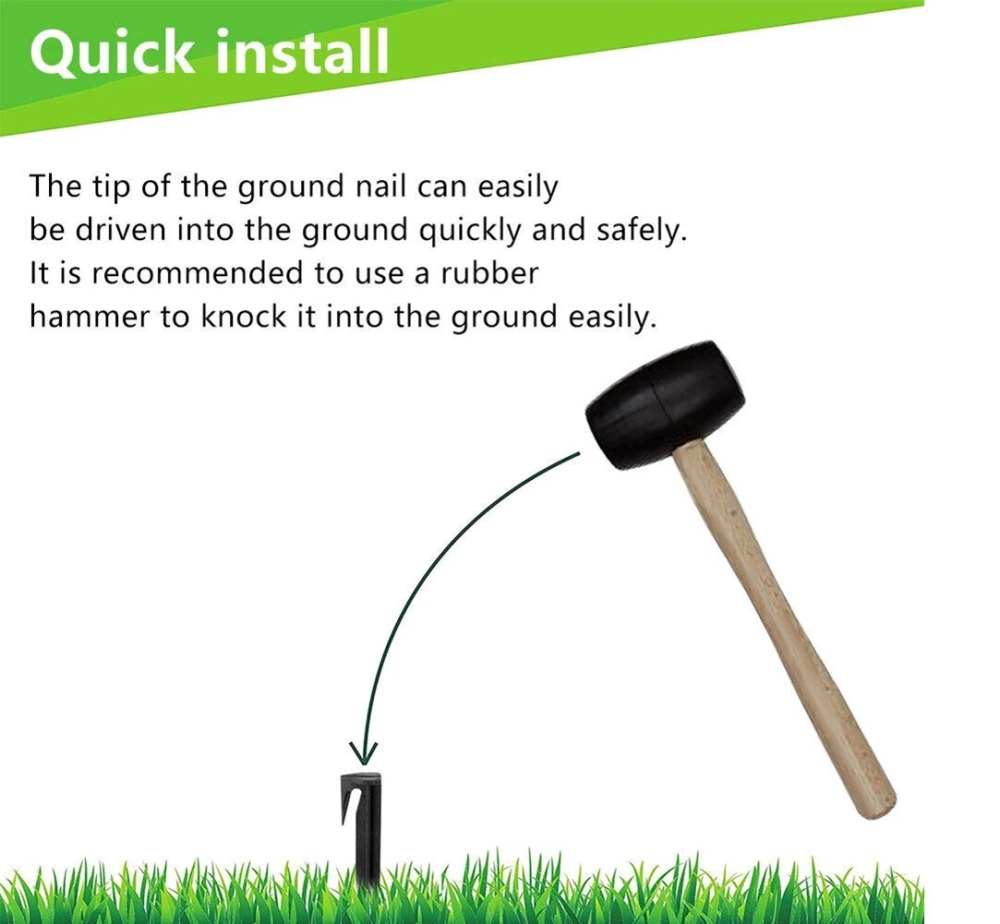 Quick install

The tip of the ground nail can easily be driven into the ground quickly and safely. It is recommended to use a rubber hammer to knock it into the ground easily.